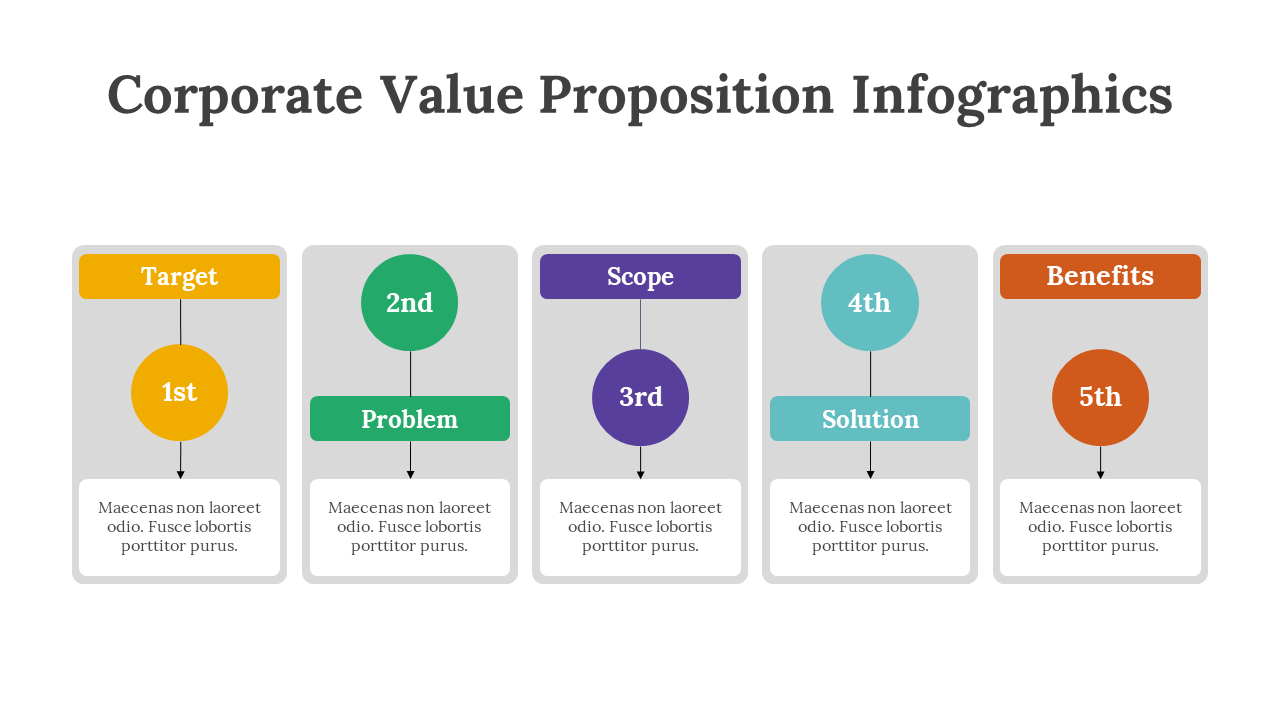 Corporate Value Proposition Infographics

Target

1st

Maecenas non laoreet odio. Fusce lobortis porttitor purus.

2nd

Problem

Maecenas non laoreet odio. Fusce lobortis porttitor purus.

Scope

3rd

Maecenas non laoreet odio. Fusce lobortis porttitor purus.

4th

Solution

Maecenas non laoreet odio. Fusce lobortis porttitor purus.

Benefits

5th

Maecenas non laoreet odio. Fusce lobortis porttitor purus.